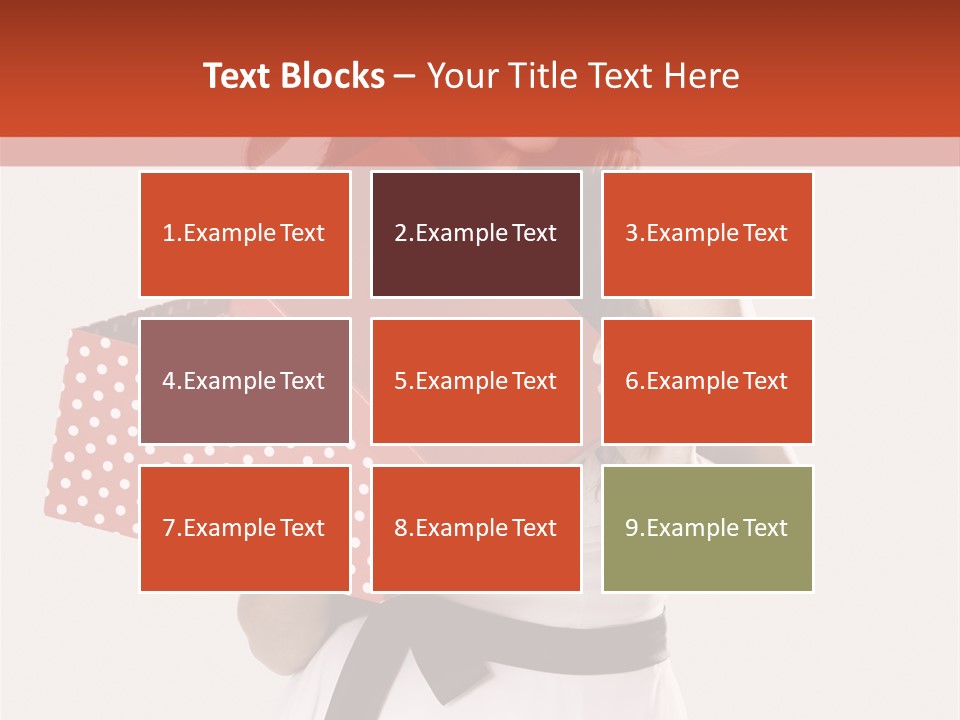 Text Blocks – Your Title Text Here

1.Example Text

2.Example Text

3.Example Text

4.Example Text

5.Example Text

6.Example Text

7.Example Text

8.Example Text

9.Example Text